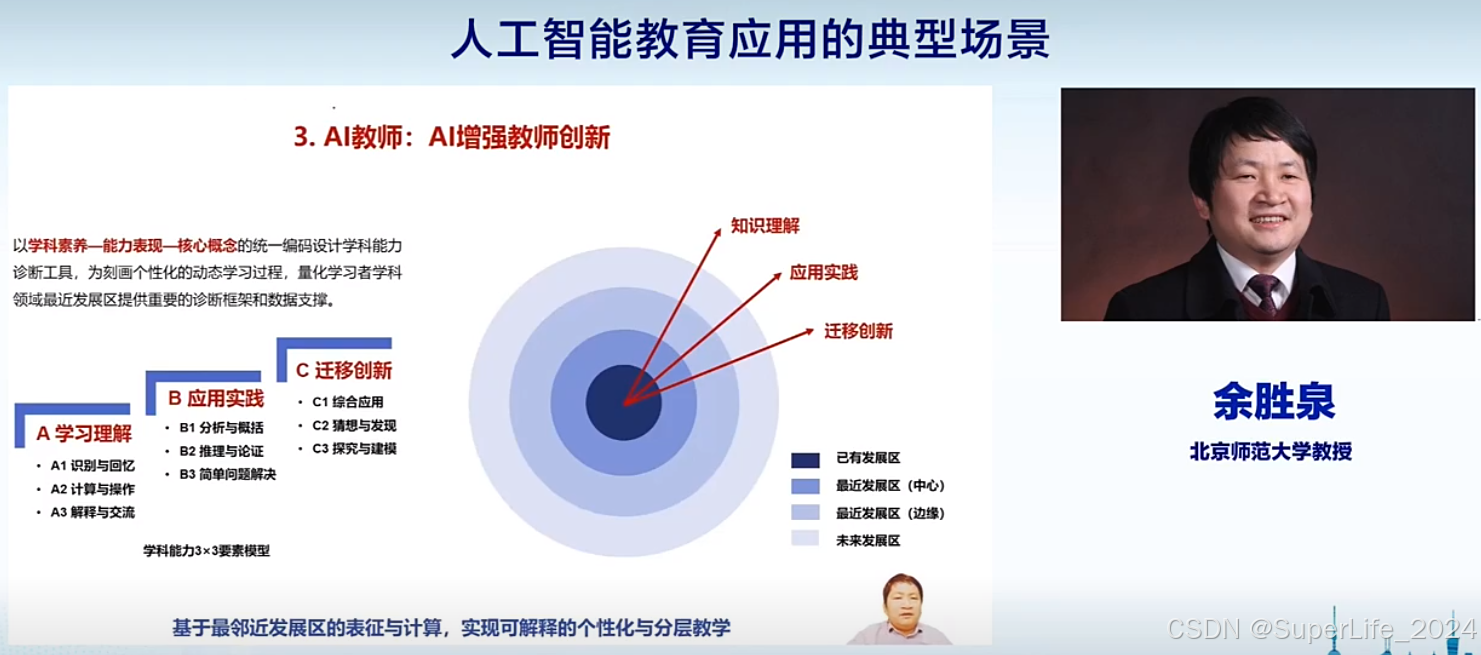 人工智能教育应用的典型场景

3. AI教师：AI增强教师创新

以学科素养—能力表现—核心概念的统一编码设计学科能力诊断工具，为刻画个性化的动态学习过程，量化学习者学科领域最近发展区提供重要的诊断框架和数据支撑。

A 学习理解
• A1 识别与回忆
• A2 计算与操作
• A3 解释与交流

B 应用实践
• B1 分析与概括
• B2 推理与论证
• B3 简单问题解决

C 迁移创新
• C1 综合应用
• C2 猜想与发现
• C3 探究与建模

学科能力3×3要素模型

知识理解
应用实践
迁移创新

已有发展区
最近发展区（中心）
最近发展区（边缘）
未来发展区

基于最邻近发展区的表征与计算，实现可解释的个性化与分层教学

余胜泉
北京师范大学教授

CSDN @SuperLife_2024